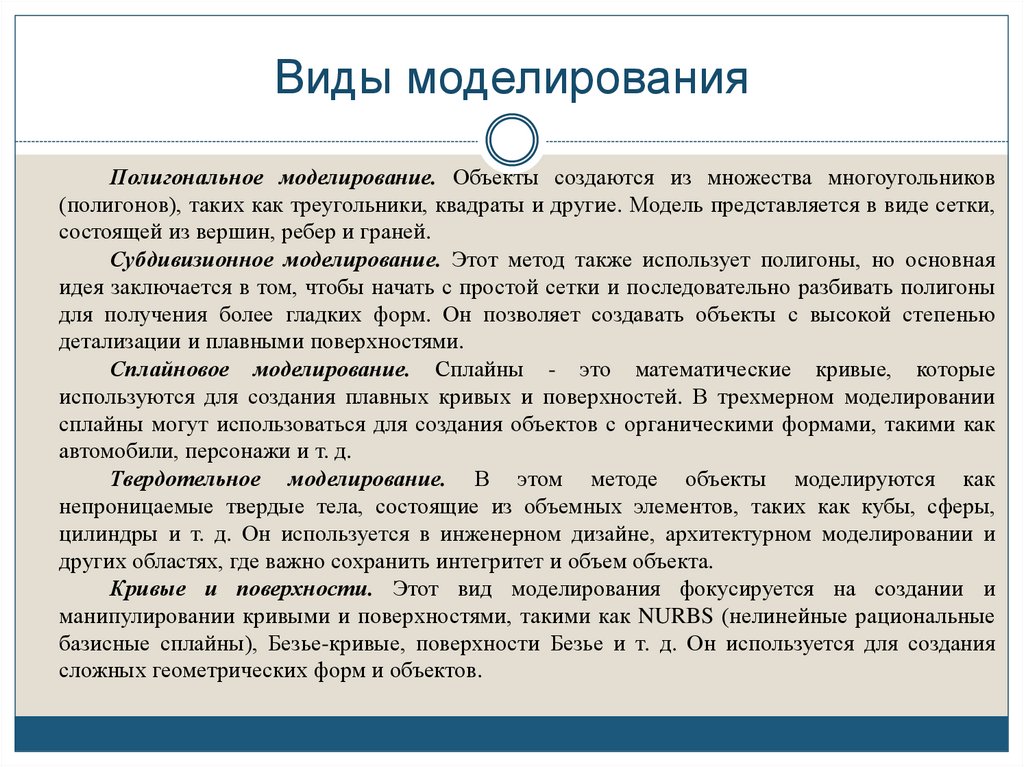 Виды моделирования

Полигональное моделирование. Объекты создаются из множества многоугольников (полигонов), таких как треугольники, квадраты и другие. Модель представляется в виде сетки, состоящей из вершин, ребер и граней.

Субдивизионное моделирование. Этот метод также использует полигоны, но основная идея заключается в том, чтобы начать с простой сетки и последовательно разбивать полигоны для получения более гладких форм. Он позволяет создавать объекты с высокой степенью детализации и плавными поверхностями.

Сплайновое моделирование. Сплайны - это математические кривые, которые используются для создания плавных кривых и поверхностей. В трехмерном моделировании сплайны могут использоваться для создания объектов с органическими формами, такими как автомобили, персонажи и т. д.

Твердотельное моделирование. В этом методе объекты моделируются как непроницаемые твердые тела, состоящие из объемных элементов, таких как кубы, сферы, цилиндры и т. д. Он используется в инженерном дизайне, архитектурном моделировании и других областях, где важно сохранить интегритет и объем объекта.

Кривые и поверхности. Этот вид моделирования фокусируется на создании и манипулировании кривыми и поверхностями, такими как NURBS (нелинейные рациональные базисные сплайны), Безье-кривые, поверхности Безье и т. д. Он используется для создания сложных геометрических форм и объектов.